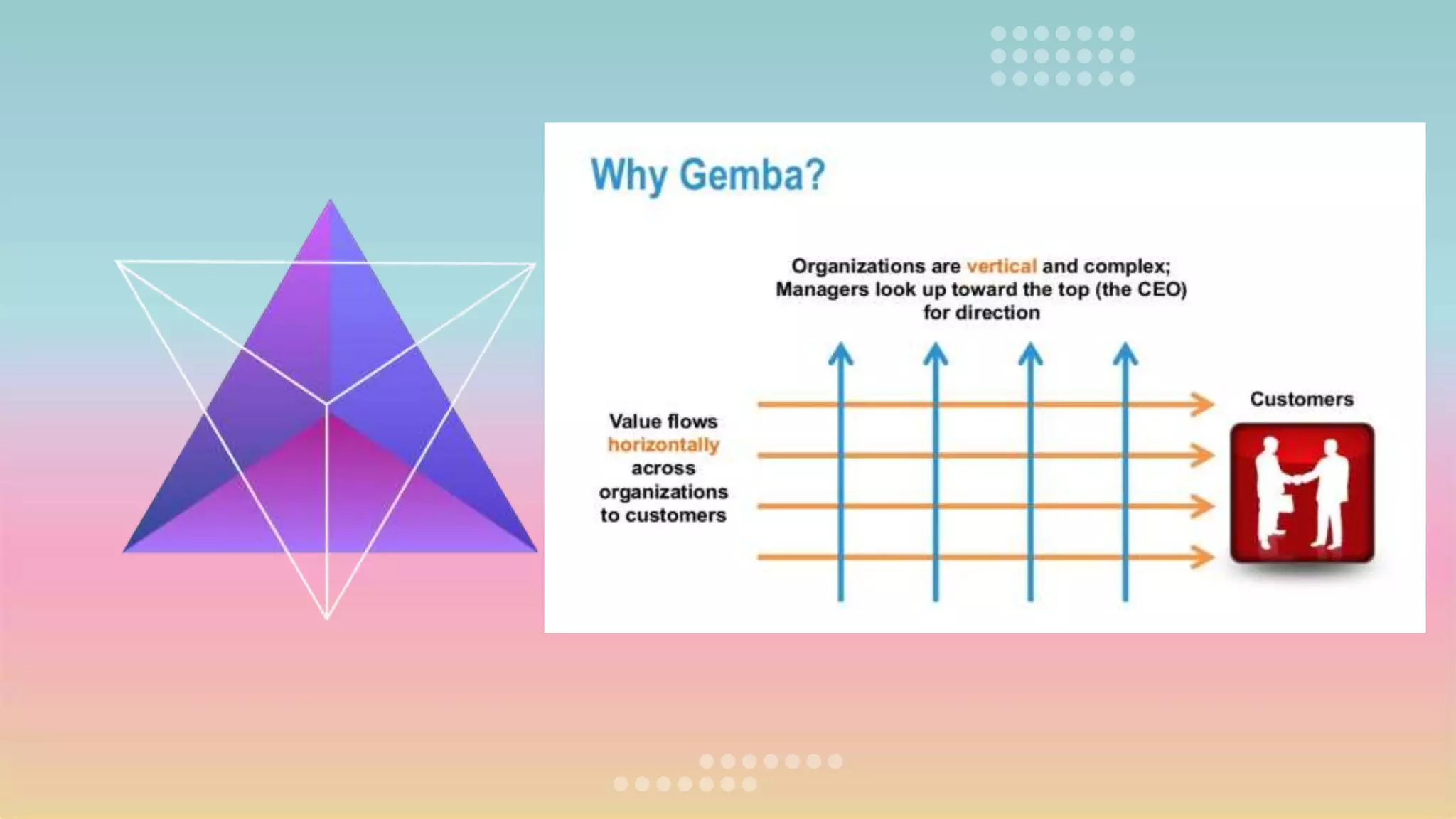 Why Gemba?

Organizations are vertical and complex; Managers look up toward the top (the CEO) for direction

Value flows horizontally across organizations to customers

Customers